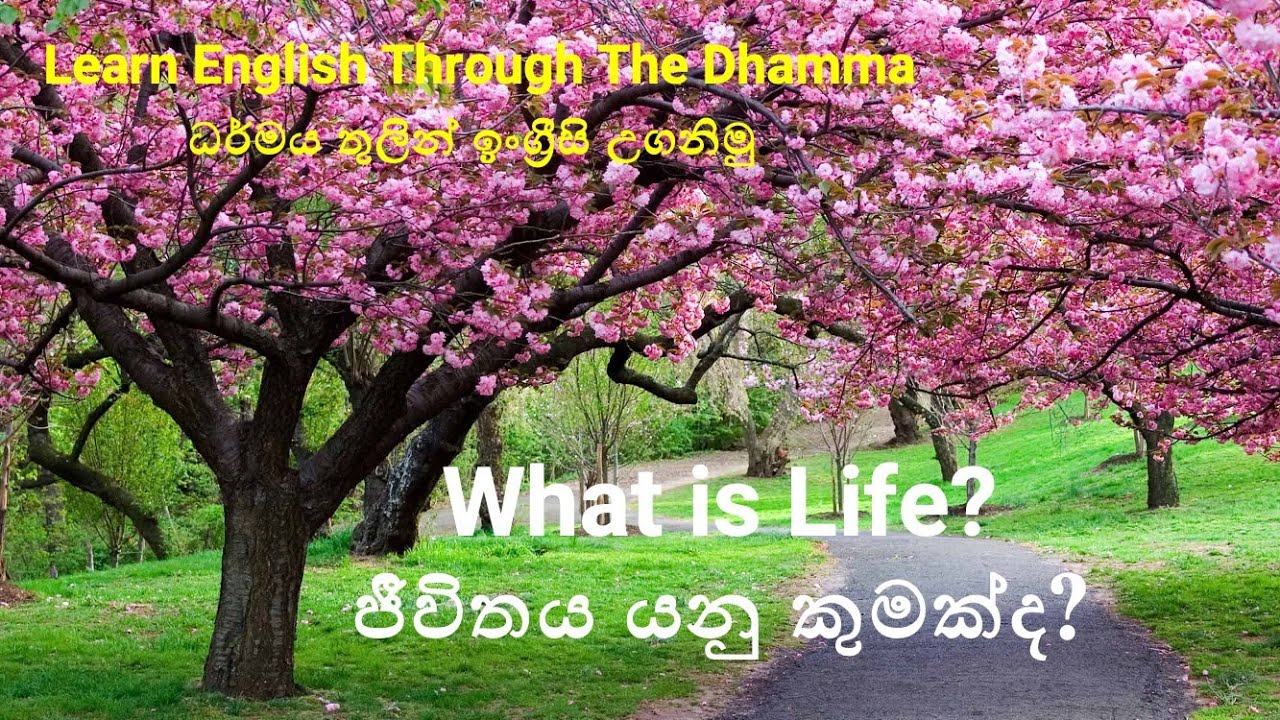 Learn English Through The Dhamma
ධර්මය තුලින් ඉංග්‍රීසි උගනිමු

What is Life?
ජීවිතය යනු කුමක්ද?